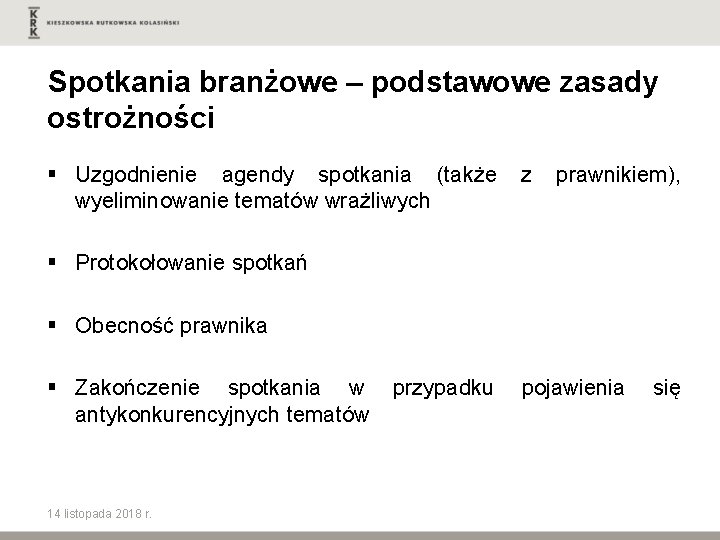 KRK KIESZKOWSKA RUTKOWSKA KOLASIŃSKI

Spotkania branżowe – podstawowe zasady ostrożności

▪ Uzgodnienie agendy spotkania (także z prawnikiem), wyeliminowanie tematów wrażliwych

▪ Protokołowanie spotkań

▪ Obecność prawnika

▪ Zakończenie spotkania w przypadku pojawienia się antykonkurencyjnych tematów

14 listopada 2018 r.